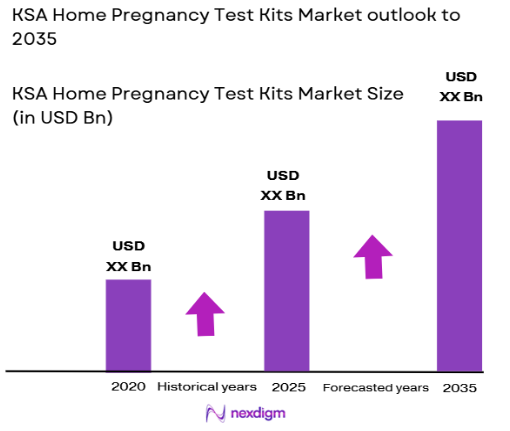 KSA Home Pregnancy Test Kits Market outlook to 2035

KSA Home Pregnancy Test Kits Market Size (in USD Bn)

USD XX Bn

USD XX Bn

USD XX Bn

2020 Historical years 2025 Forecasted years 2035

nexdigm